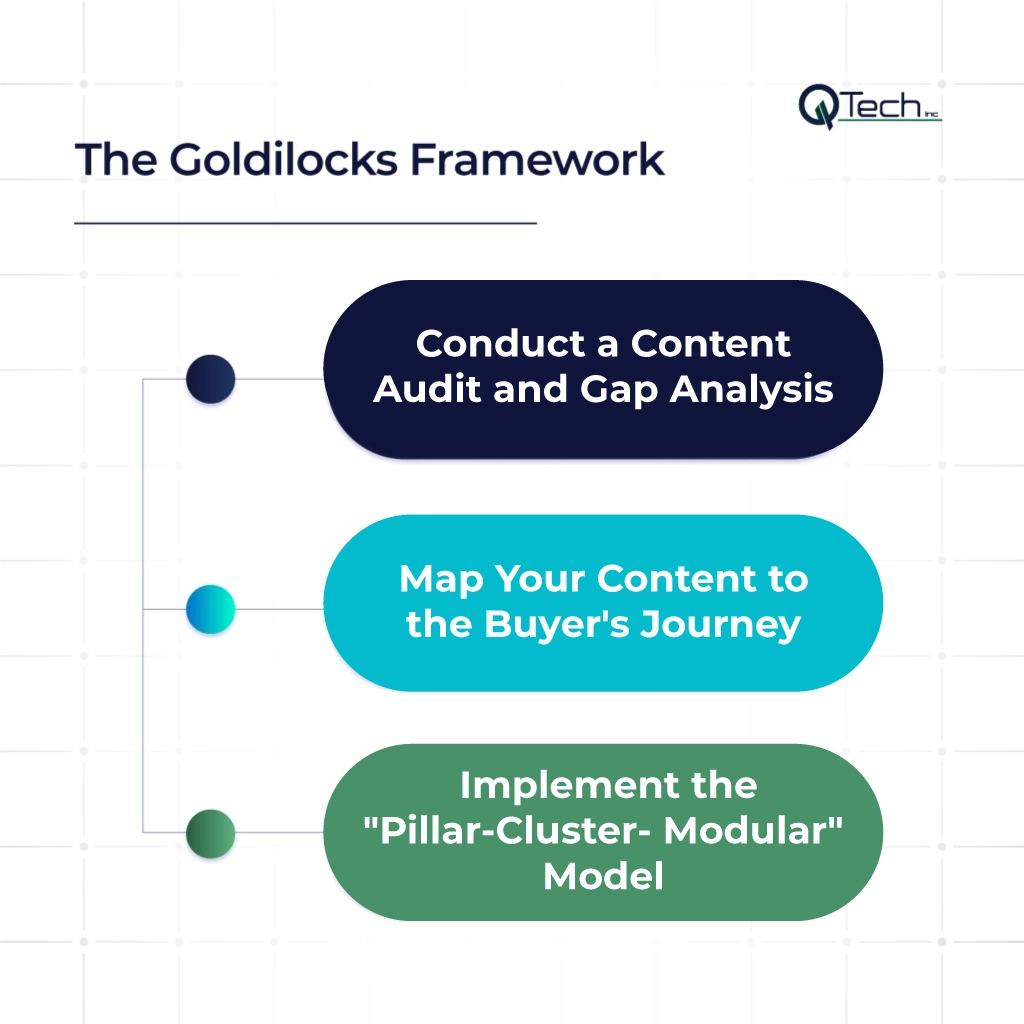 QTech inc

The Goldilocks Framework

Conduct a Content Audit and Gap Analysis

Map Your Content to the Buyer's Journey

Implement the "Pillar-Cluster- Modular" Model